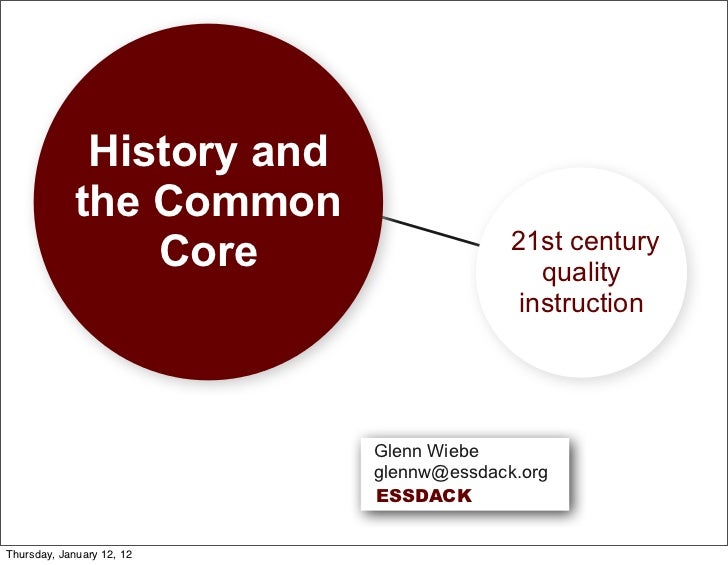 History and the Common Core

21st century quality instruction

Glenn Wiebe
glennw@essdack.org
ESSDACK

Thursday, January 12, 12